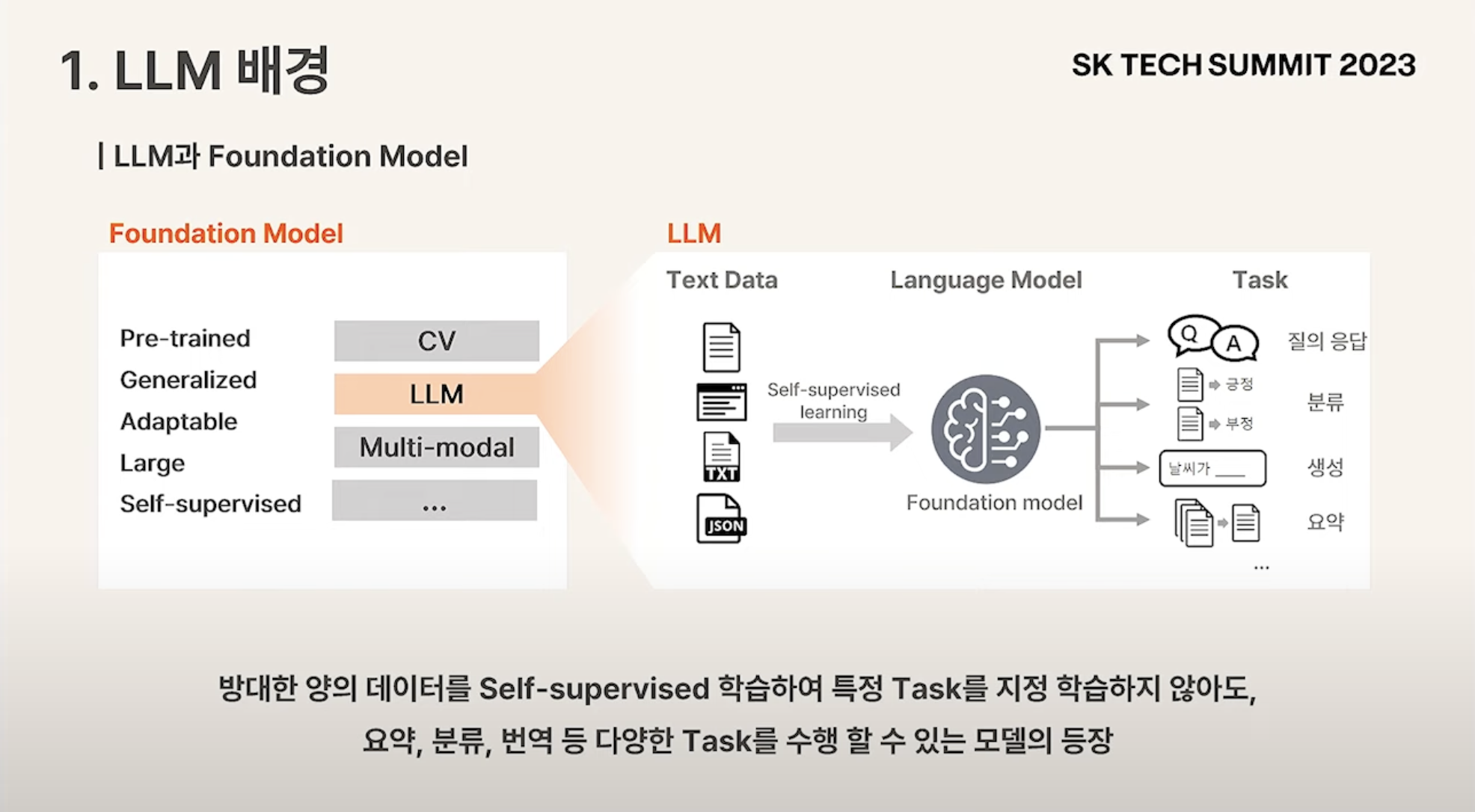 1. LLM 배경

SK TECH SUMMIT 2023

| LLM과 Foundation Model

Foundation Model

Pre-trained
Generalized
Adaptable
Large
Self-supervised

CV
LLM
Multi-modal
...

LLM

Text Data

Language Model

Task

TXT
JSON

Self-supervised learning

Foundation model

Q A 질의 응답
긍정
부정
분류
날씨가 ___
생성
요약
...

방대한 양의 데이터를 Self-supervised 학습하여 특정 Task를 지정 학습하지 않아도,
요약, 분류, 번역 등 다양한 Task를 수행 할 수 있는 모델의 등장